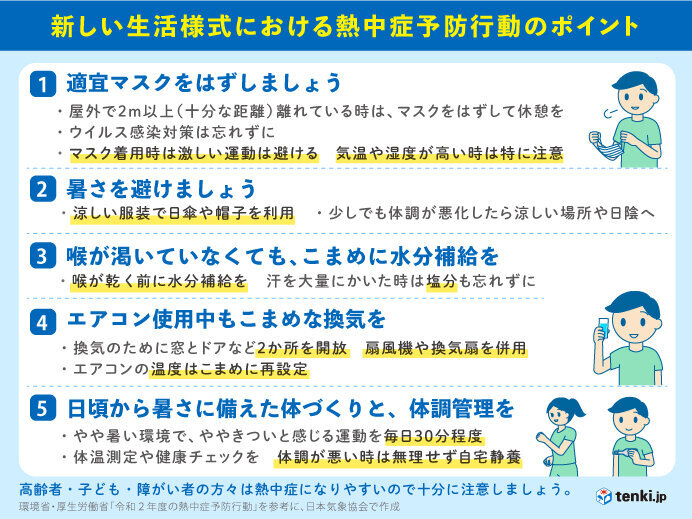 新しい生活様式における熱中症予防行動のポイント

1 適宜マスクをはずしましょう

・屋外で2m以上（十分な距離）離れている時は、マスクをはずして休憩を
・ウイルス感染対策は忘れずに
・マスク着用時は激しい運動は避ける　気温や湿度が高い時は特に注意

2 暑さを避けましょう

・涼しい服装で日傘や帽子を利用　・少しでも体調が悪化したら涼しい場所や日陰へ

3 喉が渇いていなくても、こまめに水分補給を

・喉が乾く前に水分補給を　汗を大量にかいた時は塩分も忘れずに

4 エアコン使用中もこまめな換気を

・換気のために窓とドアなど2か所を開放　扇風機や換気扇を併用
・エアコンの温度はこまめに再設定

5 日頃から暑さに備えた体づくりと、体調管理を

・やや暑い環境で、ややきついと感じる運動を毎日30分程度
・体温測定や健康チェックを　体調が悪い時は無理せず自宅静養

高齢者・子ども・障がい者の方々は熱中症になりやすいので十分に注意しましょう。

環境省・厚生労働省「令和２年度の熱中症予防行動」を参考に、日本気象協会で作成

tenki.jp